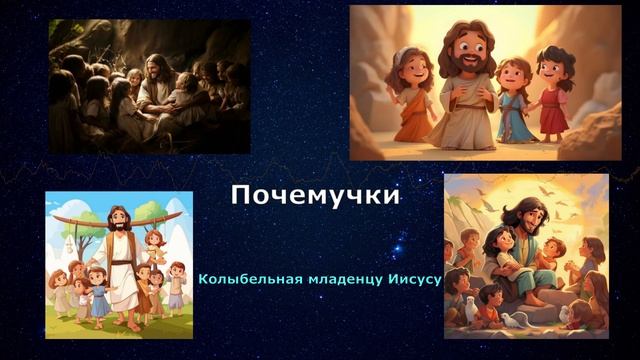 Почемучки

Колыбельная младенцу Иисусу